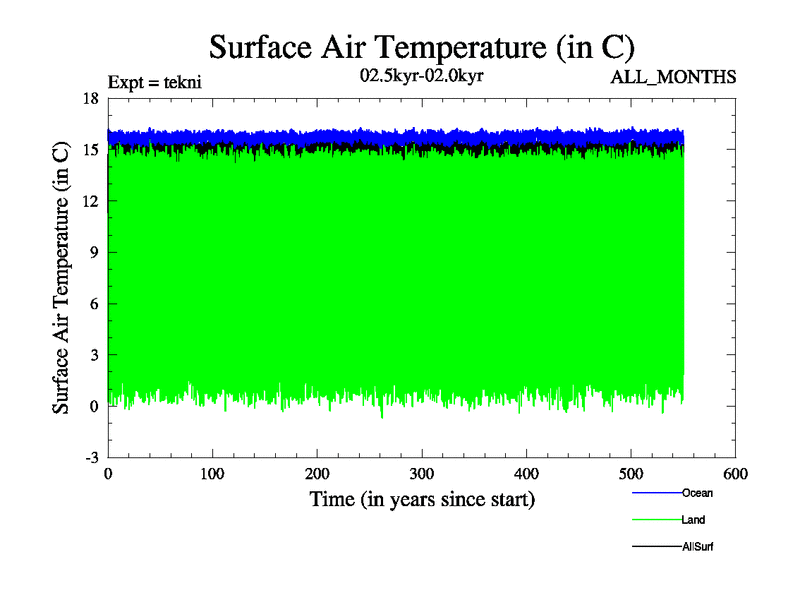 Surface Air Temperature (in C)

Expt = tekni
02.5kyr-02.0kyr
ALL_MONTHS

Surface Air Temperature (in C)

18
15
12
9
6
3
0
-3

0
100
200
300
400
500
600

Time (in years since start)

Ocean
Land
AllSurf